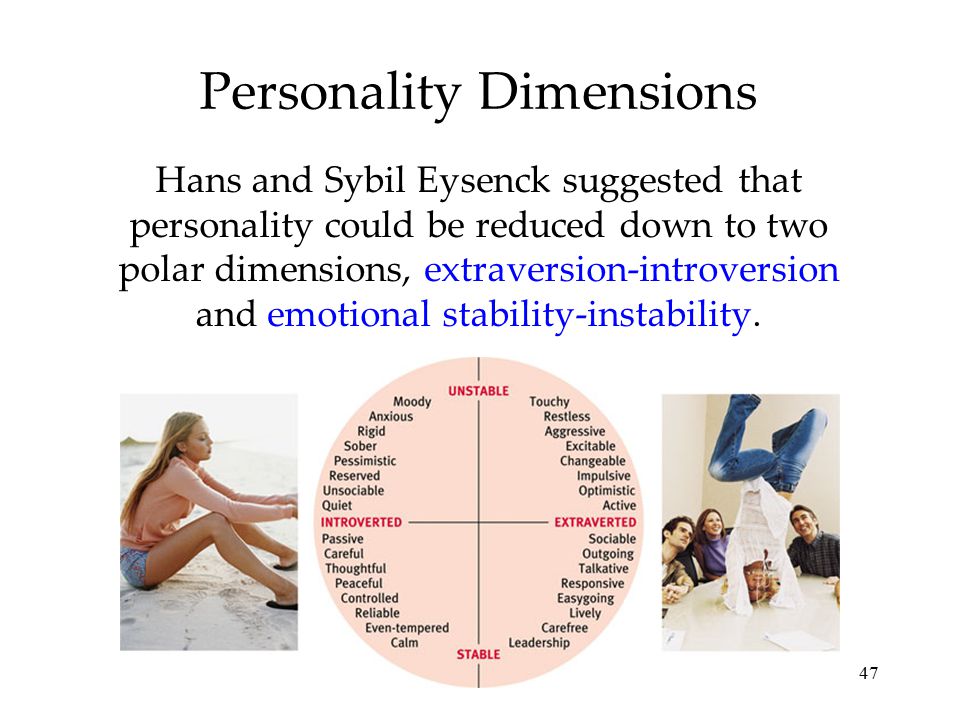 Personality Dimensions

Hans and Sybil Eysenck suggested that personality could be reduced down to two polar dimensions, extraversion-introversion and emotional stability-instability.

UNSTABLE

Moody
Anxious
Rigid
Sober
Pessimistic
Reserved
Unsociable
Quiet

Touchy
Restless
Aggressive
Excitable
Changeable
Impulsive
Optimistic
Active

INTROVERTED

EXTRAVERTED

Passive
Careful
Thoughtful
Peaceful
Controlled
Reliable
Even-tempered
Calm

Sociable
Outgoing
Talkative
Responsive
Easygoing
Lively
Carefree
Leadership

STABLE

47